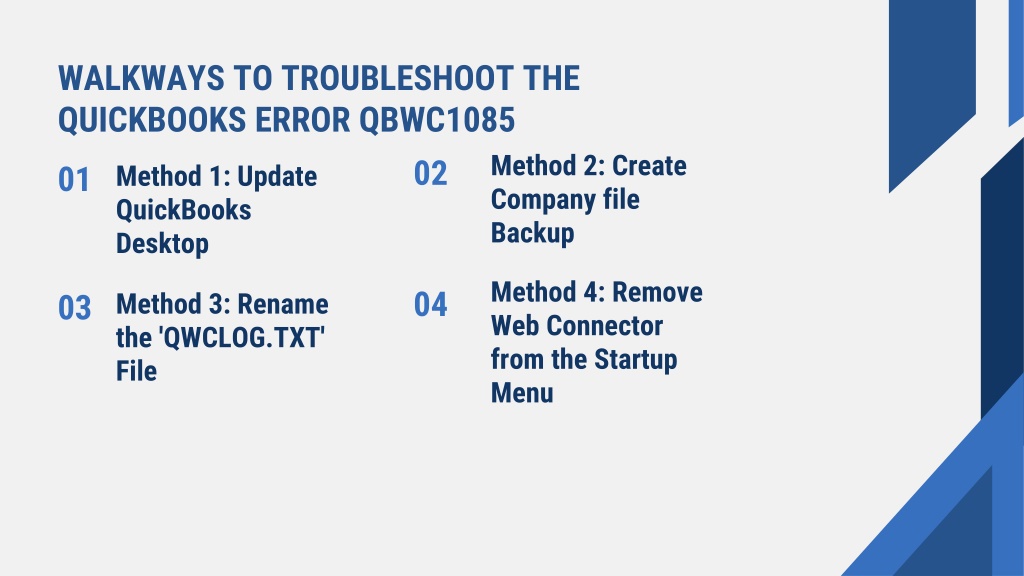 WALKWAYS TO TROUBLESHOOT THE QUICKBOOKS ERROR QBWC1085

01 Method 1: Update QuickBooks Desktop

02 Method 2: Create Company file Backup

03 Method 3: Rename the 'QWCLOG.TXT' File

04 Method 4: Remove Web Connector from the Startup Menu